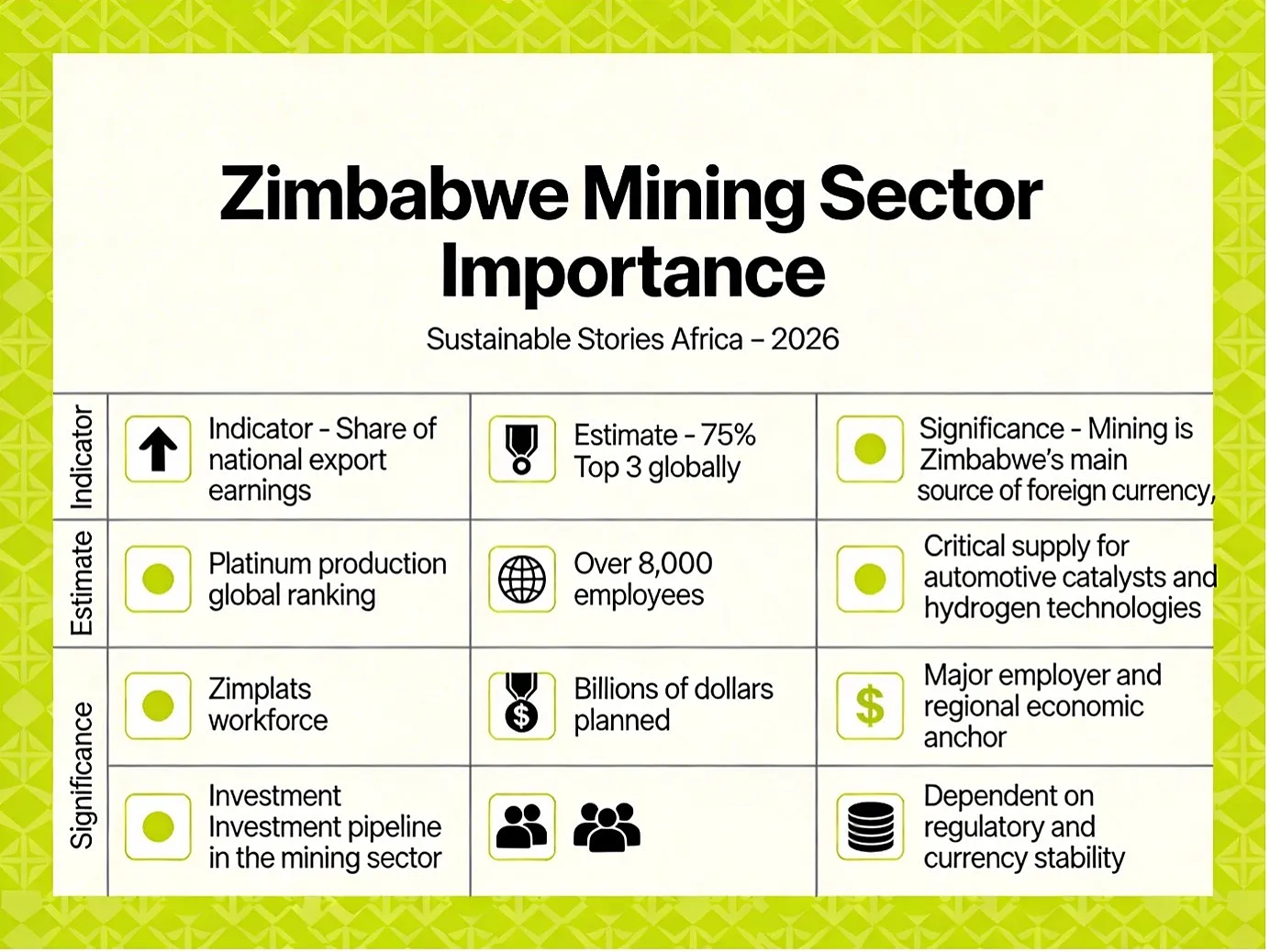 Zimbabwe Mining Sector Importance

Sustainable Stories Africa – 2026

| | | | |
|---|---|---|---|
| Indicator | Indicator - Share of national export earnings | Estimate - 75% Top 3 globally | Significance - Mining is Zimbabwe's main source of foreign currency, |
| Estimate | Platinum production global ranking | Over 8,000 employees | Critical supply for automotive catalysts and hydrogen technologies |
| Significance | Zimplats workforce | Billions of dollars planned | Major employer and regional economic anchor |
| | Investment Investment pipeline in the mining sector | | Dependent on regulatory and currency stability |